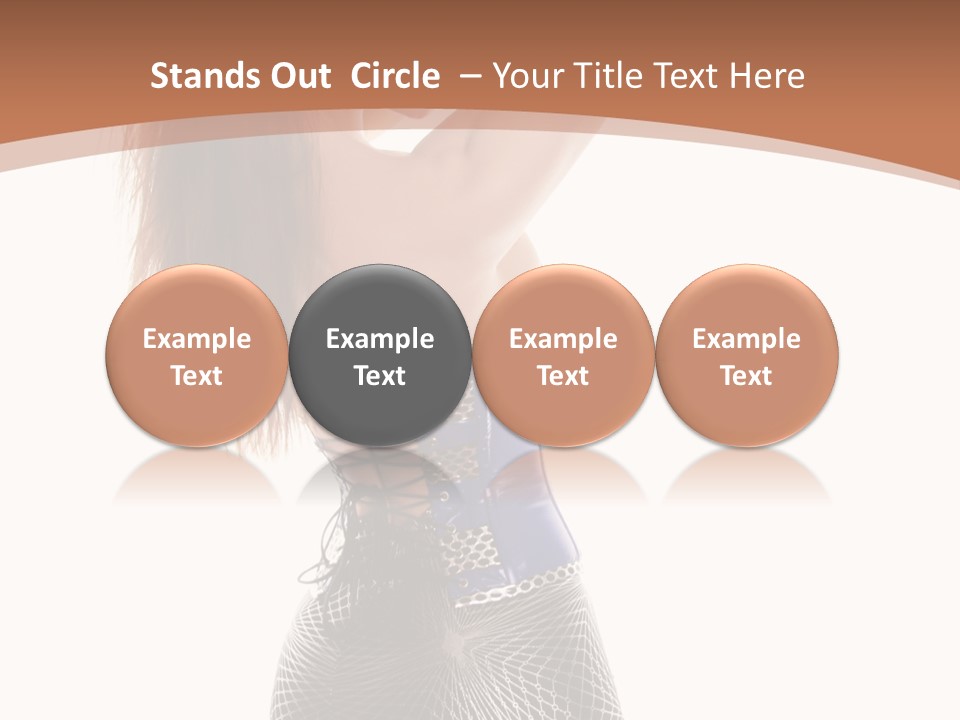 Stands Out Circle – Your Title Text Here

Example Text

Example Text

Example Text

Example Text